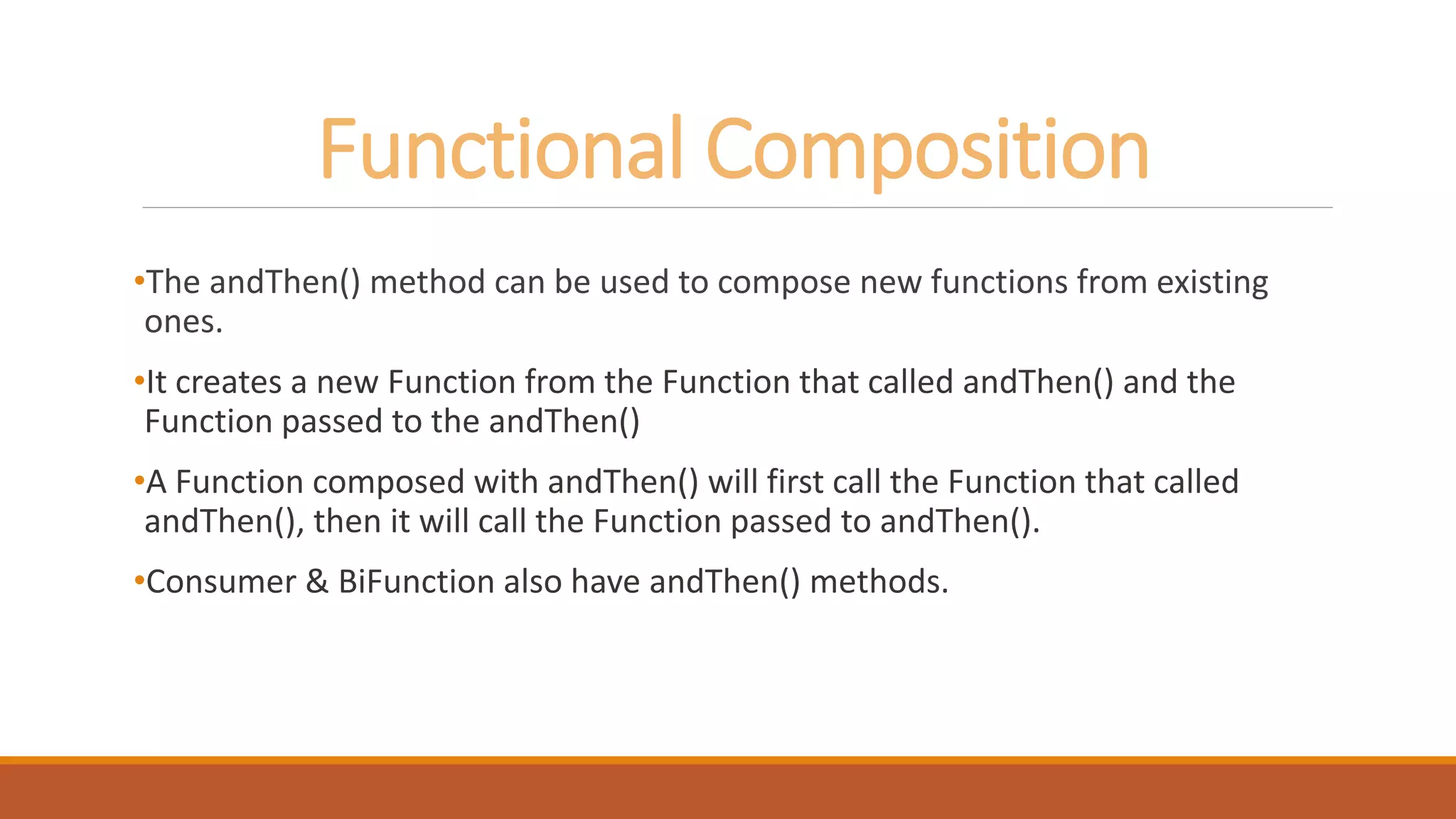 Functional Composition

•The andThen() method can be used to compose new functions from existing ones.

•It creates a new Function from the Function that called andThen() and the Function passed to the andThen()

•A Function composed with andThen() will first call the Function that called andThen(), then it will call the Function passed to andThen().

•Consumer & BiFunction also have andThen() methods.